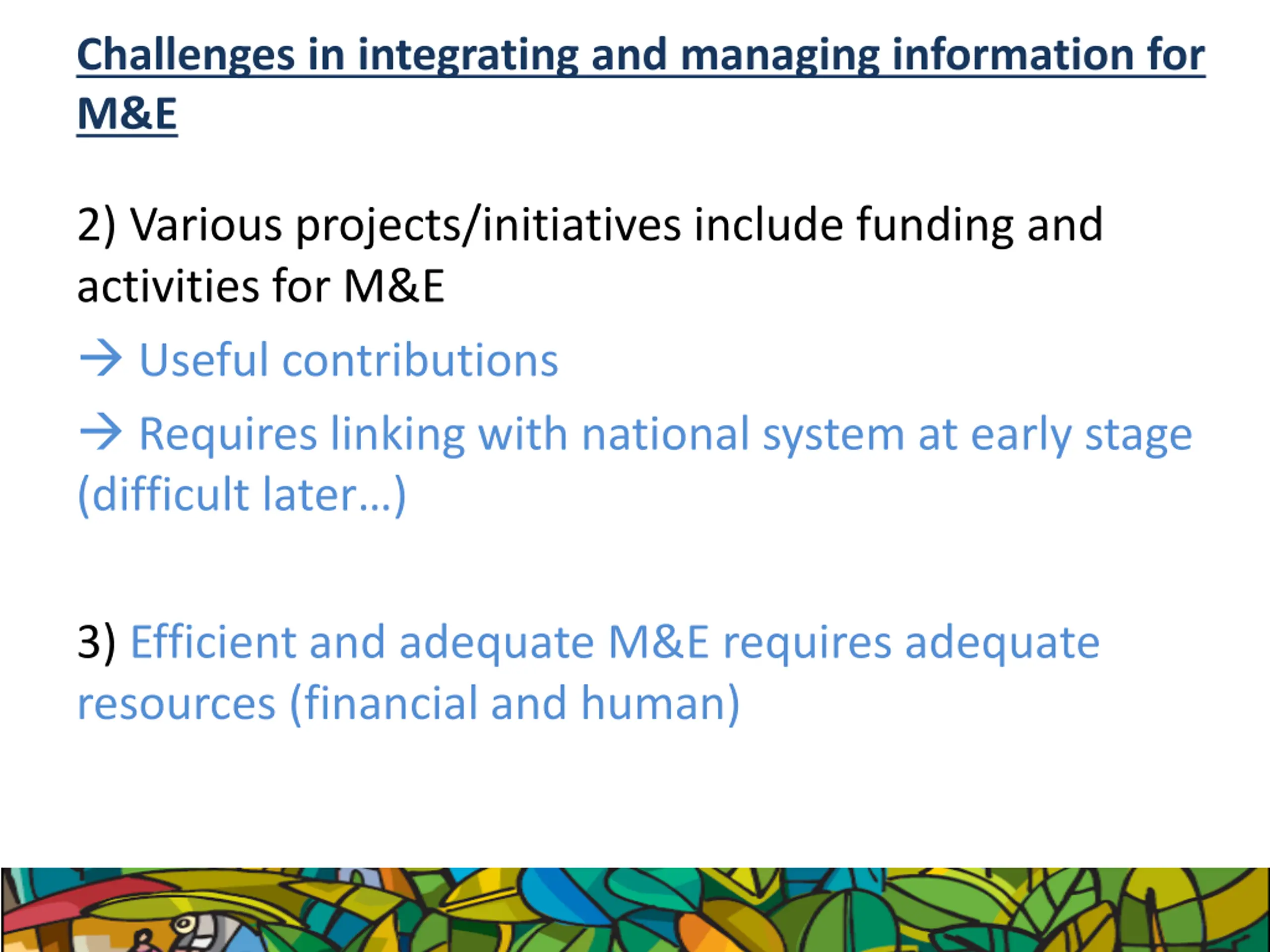 Challenges in integrating and managing information for M&E

2) Various projects/initiatives include funding and activities for M&E

→ Useful contributions

→ Requires linking with national system at early stage (difficult later…)

3) Efficient and adequate M&E requires adequate resources (financial and human)